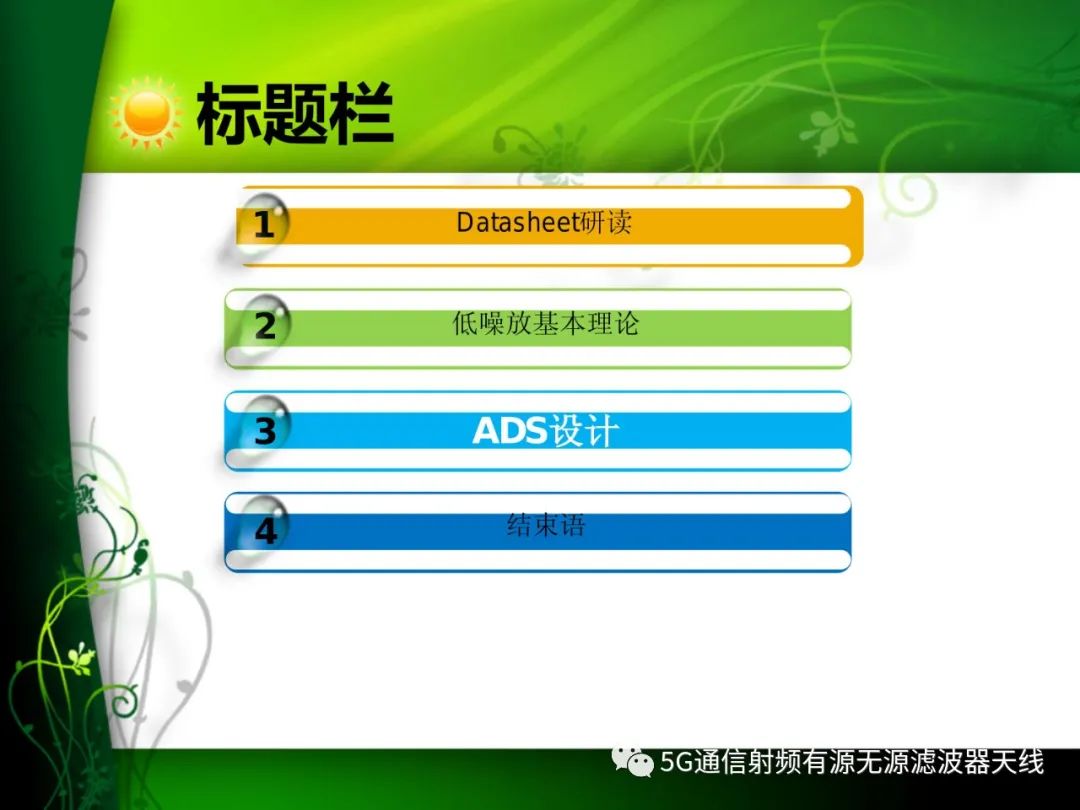 标题栏

1 Datasheet研读

2 低噪放基本理论

3 ADS设计

4 结束语

5G通信射频有源无源滤波器天线